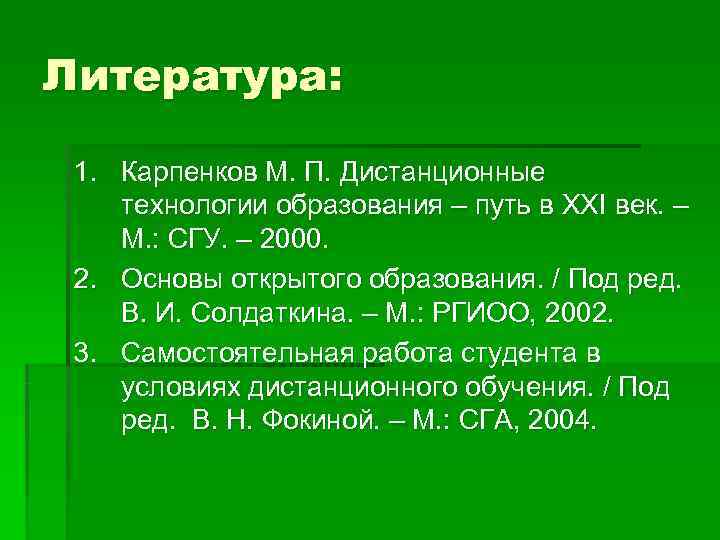 Литература:

1. Карпенков М. П. Дистанционные технологии образования – путь в XXI век. – М.: СГУ. – 2000.
2. Основы открытого образования. / Под ред. В. И. Солдаткина. – М.: РГИОО, 2002.
3. Самостоятельная работа студента в условиях дистанционного обучения. / Под ред. В. Н. Фокиной. – М.: СГА, 2004.